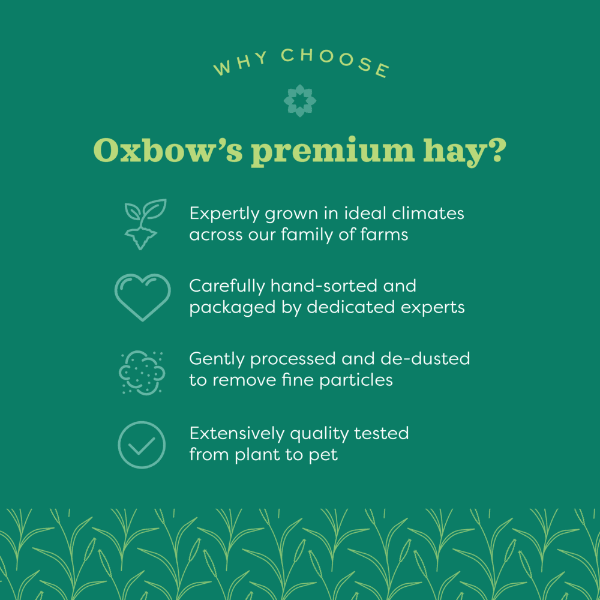 WHY CHOOSE

Oxbow's premium hay?

Expertly grown in ideal climates across our family of farms

Carefully hand-sorted and packaged by dedicated experts

Gently processed and de-dusted to remove fine particles

Extensively quality tested from plant to pet